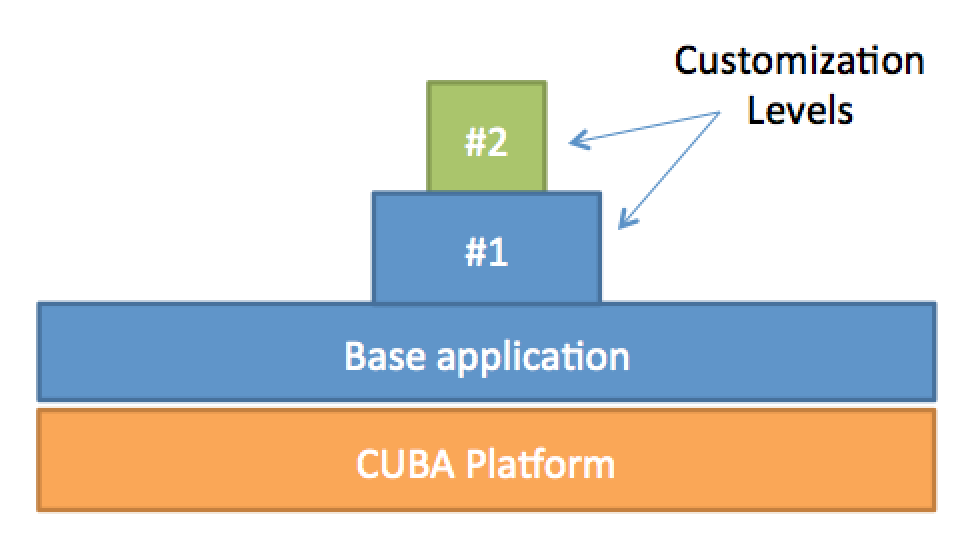 Customization Levels

#2

#1

Base application

CUBA Platform